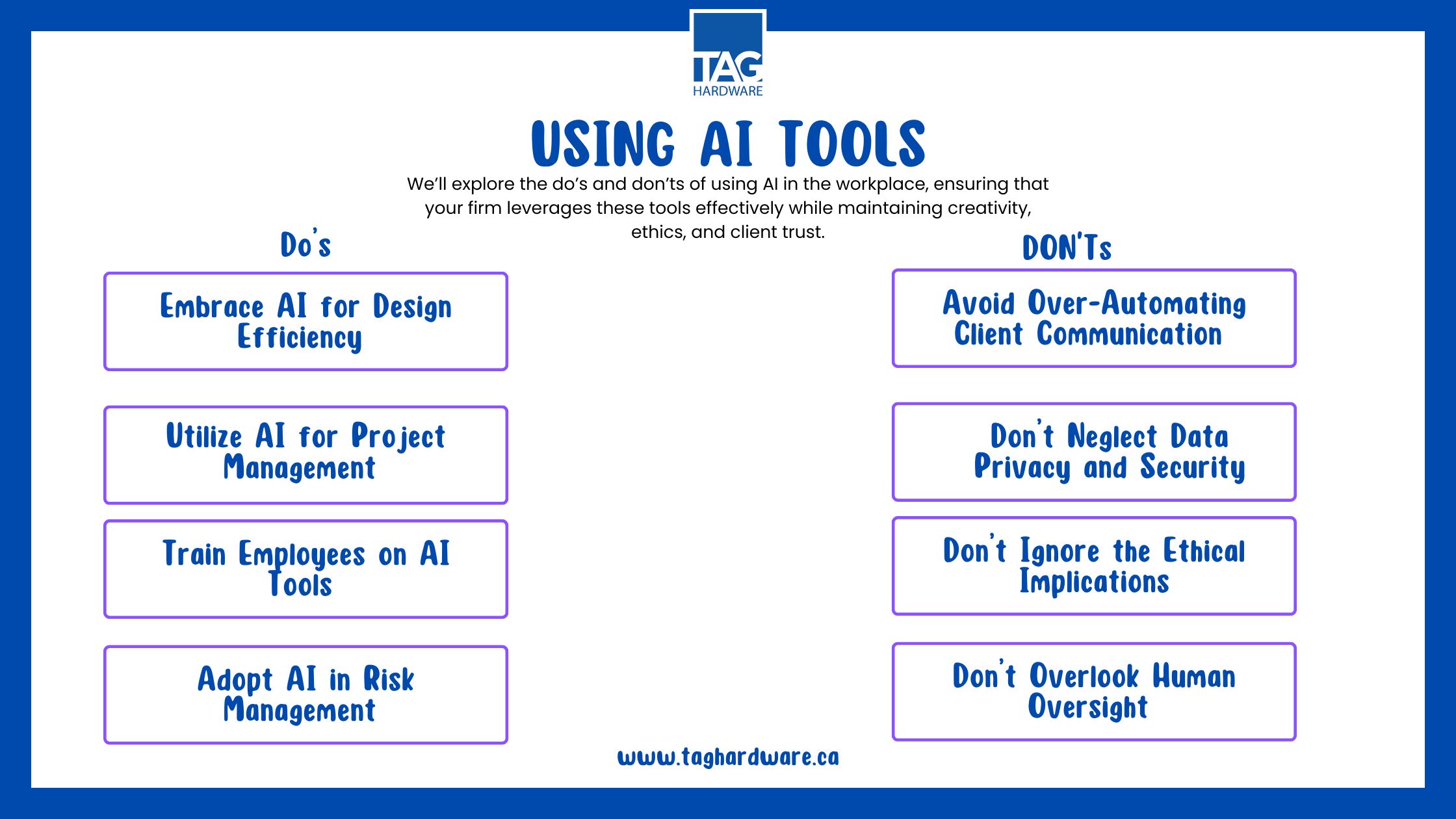 TAG
HARDWARE

USING AI TOOLS

We'll explore the do's and don'ts of using AI in the workplace, ensuring that your firm leverages these tools effectively while maintaining creativity, ethics, and client trust.

Do's

Embrace AI for Design Efficiency

Utilize AI for Project Management

Train Employees on AI Tools

Adopt AI in Risk Management

DON'Ts

Avoid Over-Automating Client Communication

Don't Neglect Data Privacy and Security

Don't Ignore the Ethical Implications

Don't Overlook Human Oversight

www.taghardware.ca